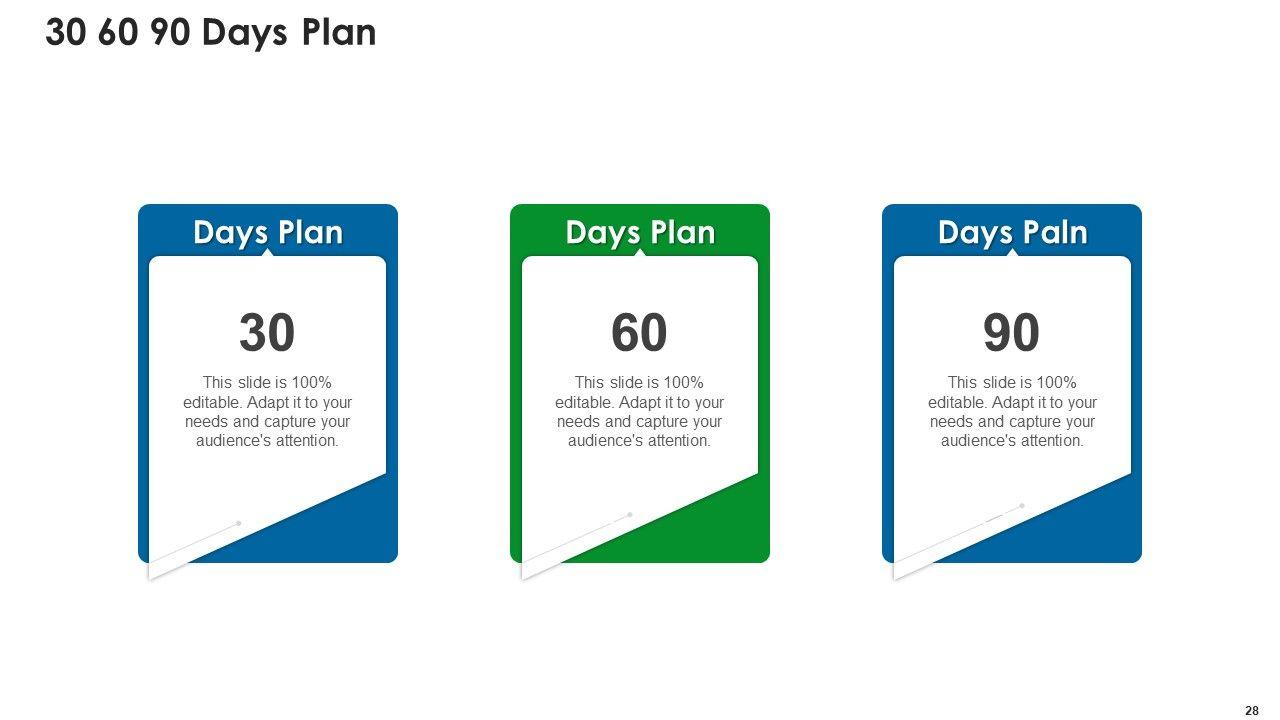 30 60 90 Days Plan

Days Plan

30

This slide is 100% editable. Adapt it to your needs and capture your audience's attention.

Days Plan

60

This slide is 100% editable. Adapt it to your needs and capture your audience's attention.

Days Paln

90

This slide is 100% editable. Adapt it to your needs and capture your audience's attention.

28